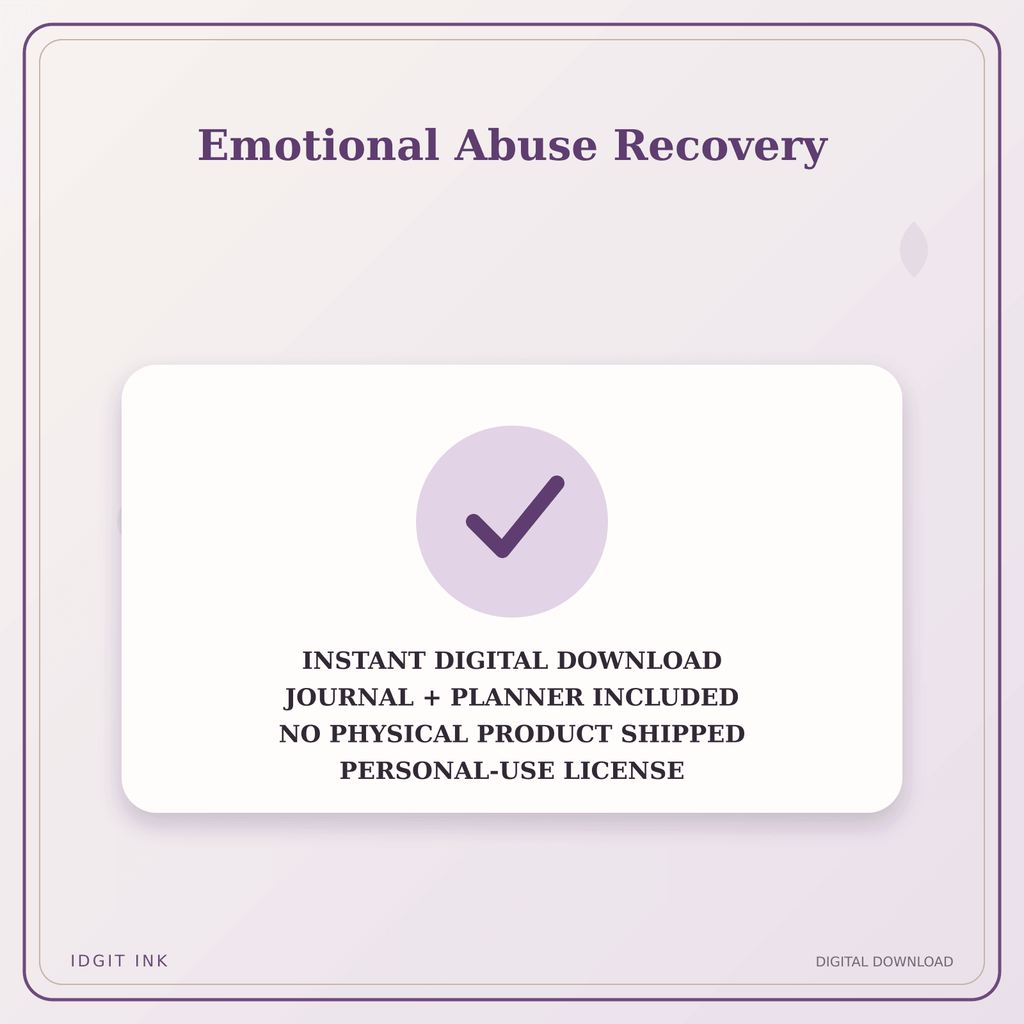 Emotional Abuse Recovery

INSTANT DIGITAL DOWNLOAD
JOURNAL + PLANNER INCLUDED
NO PHYSICAL PRODUCT SHIPPED
PERSONAL-USE LICENSE

IDGIT INK

DIGITAL DOWNLOAD